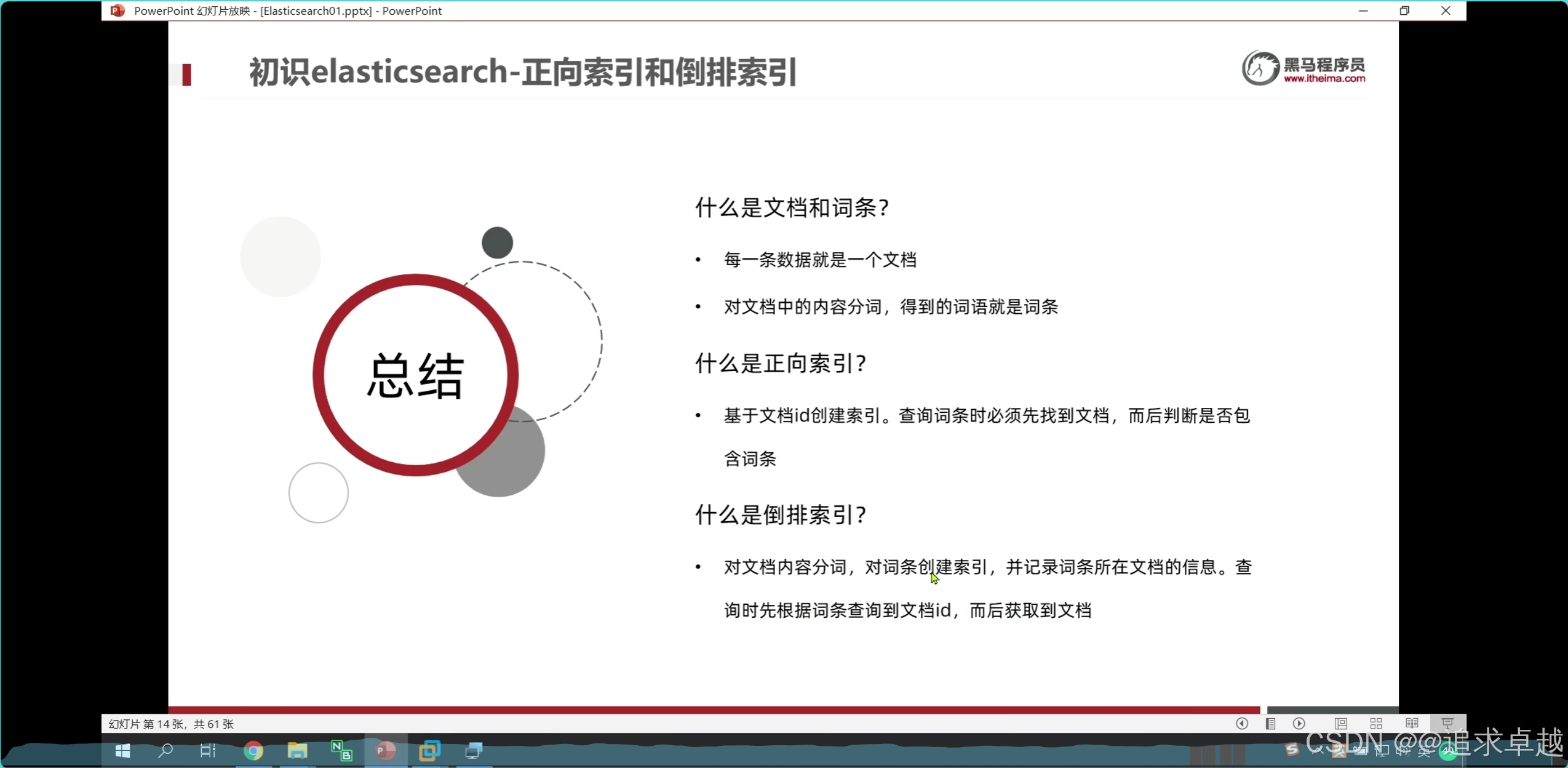 PowerPoint 幻灯片放映 - [Elasticsearch01.pptx] - PowerPoint

初识elasticsearch-正向索引和倒排索引

黑马程序员
www.itheima.com

总结

什么是文档和词条?

• 每一条数据就是一个文档

• 对文档中的内容分词，得到的词语就是词条

什么是正向索引?

• 基于文档id创建索引。查询词条时必须先找到文档，而后判断是否包含词条

什么是倒排索引?

• 对文档内容分词，对词条创建索引，并记录词条所在文档的信息。查询时先根据词条查询到文档id，而后获取到文档

幻灯片 第 14 张，共 61 张

CSDN @@追求卓越